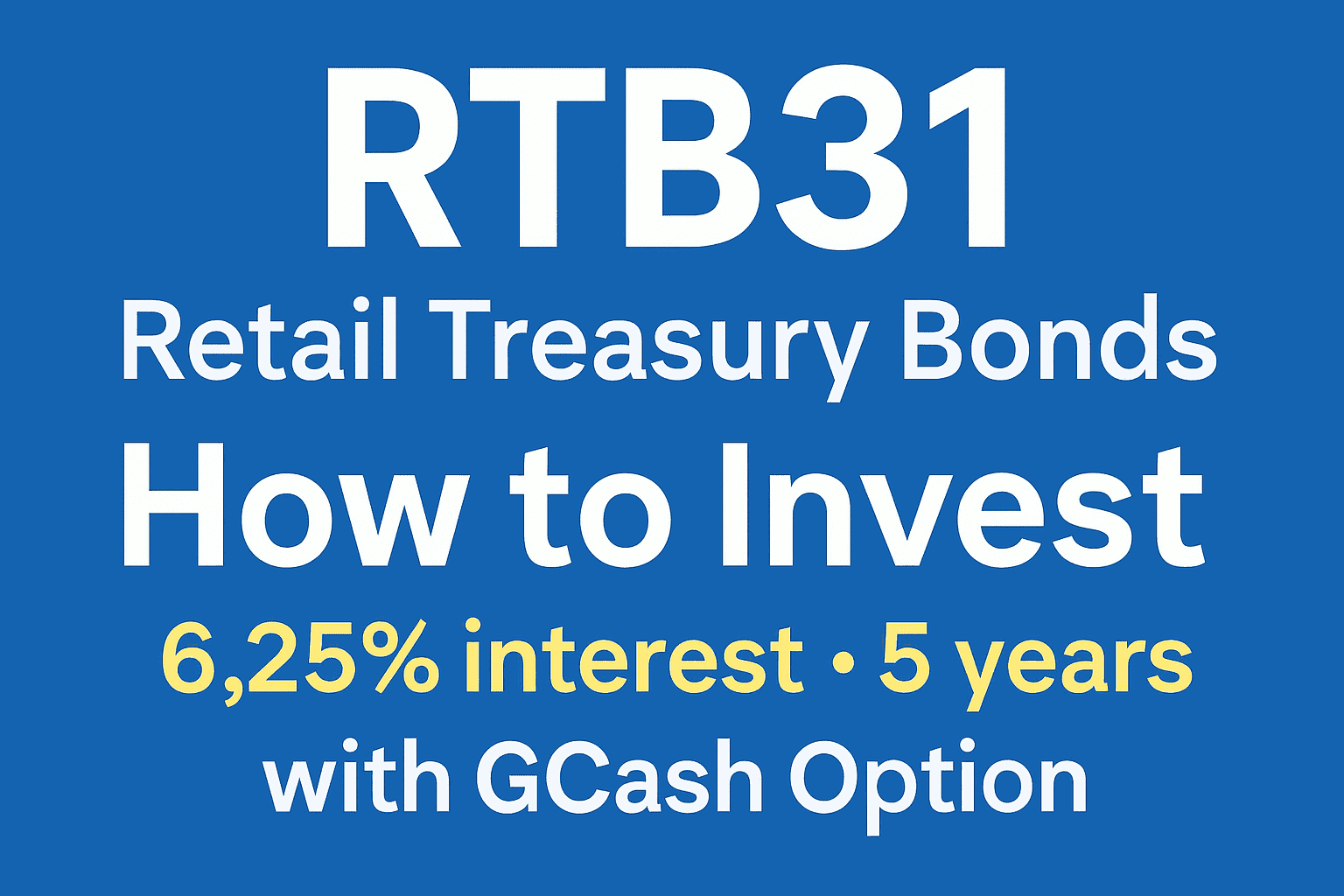 RTB31
Retail Treasury Bonds
How to Invest
6,25% interest • 5 years
with GCash Option